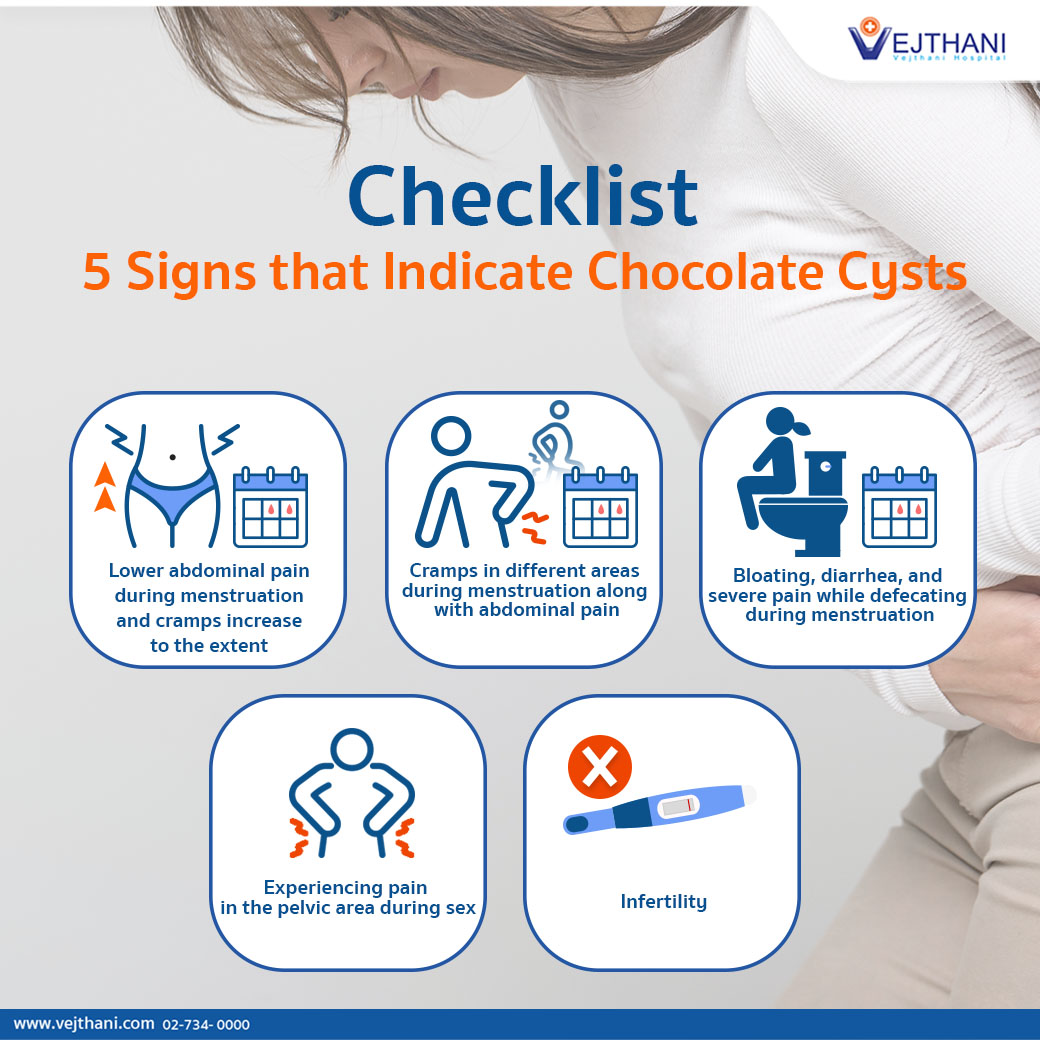 VEJTHANI
Vejthani Hospital

Checklist
5 Signs that Indicate Chocolate Cysts

Lower abdominal pain during menstruation and cramps increase to the extent

Cramps in different areas during menstruation along with abdominal pain

Bloating, diarrhea, and severe pain while defecating during menstruation

Experiencing pain in the pelvic area during sex

Infertility

www.vejthani.com 02-734- 0000